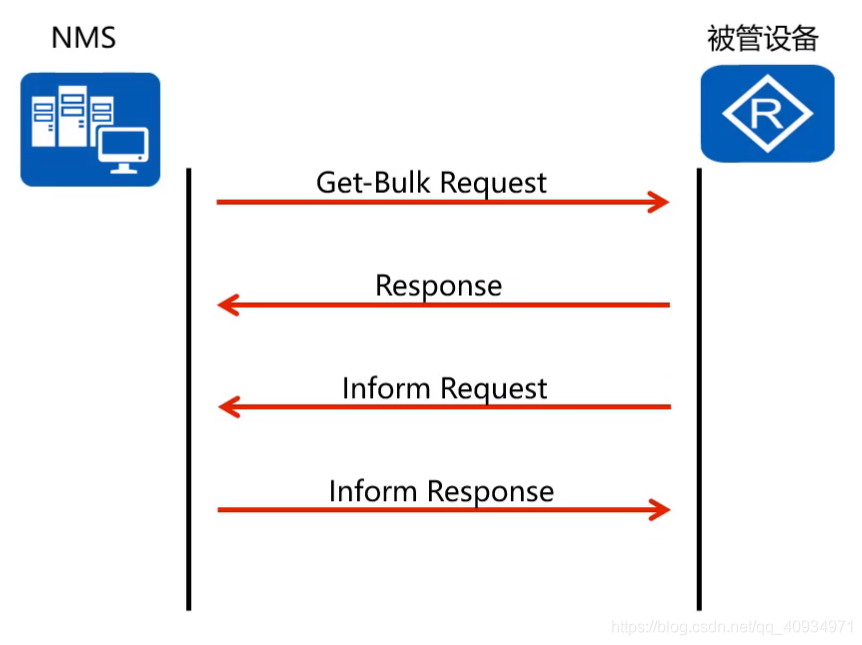 NMS

被管设备

R

Get-Bulk Request

Response

Inform Request

Inform Response

https://blog.csdn.net/qq_40934971